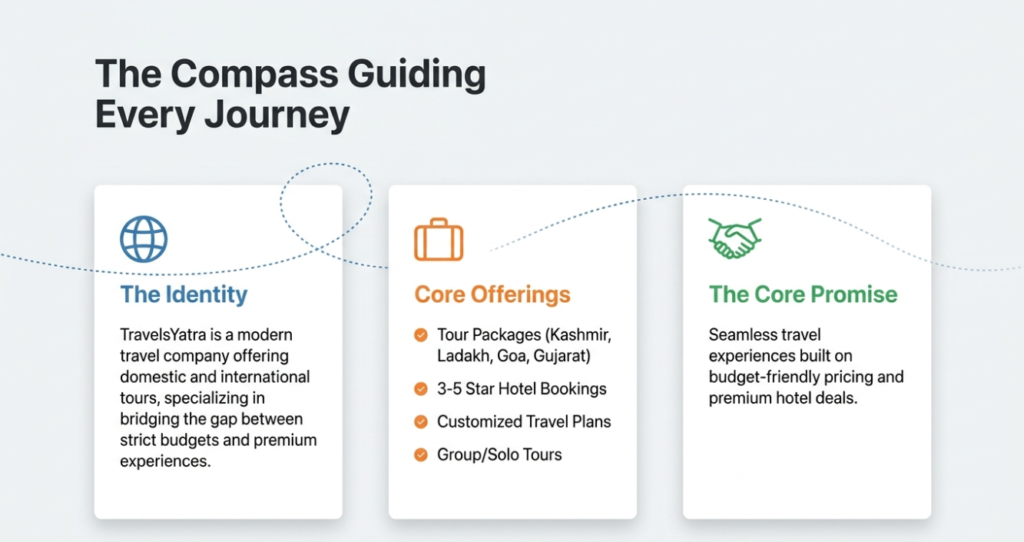 The Compass Guiding Every Journey

The Identity

TravelsYatra is a modern travel company offering domestic and international tours, specializing in bridging the gap between strict budgets and premium experiences.

Core Offerings

Tour Packages (Kashmir, Ladakh, Goa, Gujarat)

3-5 Star Hotel Bookings

Customized Travel Plans

Group/Solo Tours

The Core Promise

Seamless travel experiences built on budget-friendly pricing and premium hotel deals.